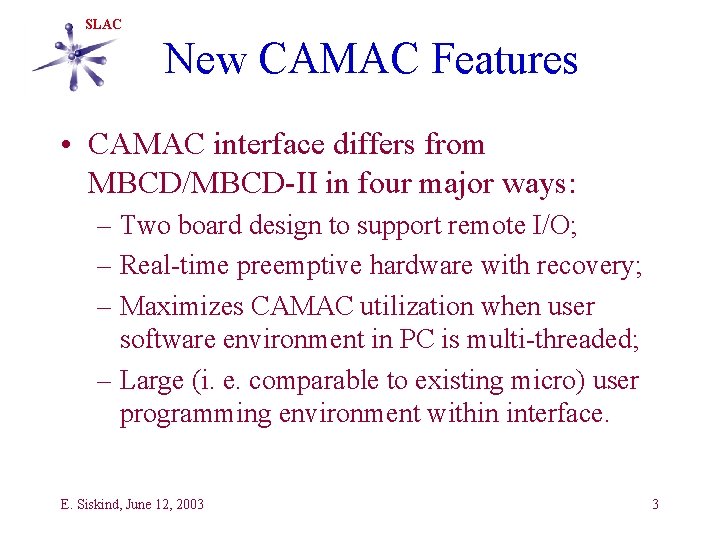 SLAC

New CAMAC Features

• CAMAC interface differs from MBCD/MBCD-II in four major ways:
– Two board design to support remote I/O;
– Real-time preemptive hardware with recovery;
– Maximizes CAMAC utilization when user software environment in PC is multi-threaded;
– Large (i. e. comparable to existing micro) user programming environment within interface.

E. Siskind, June 12, 2003

3